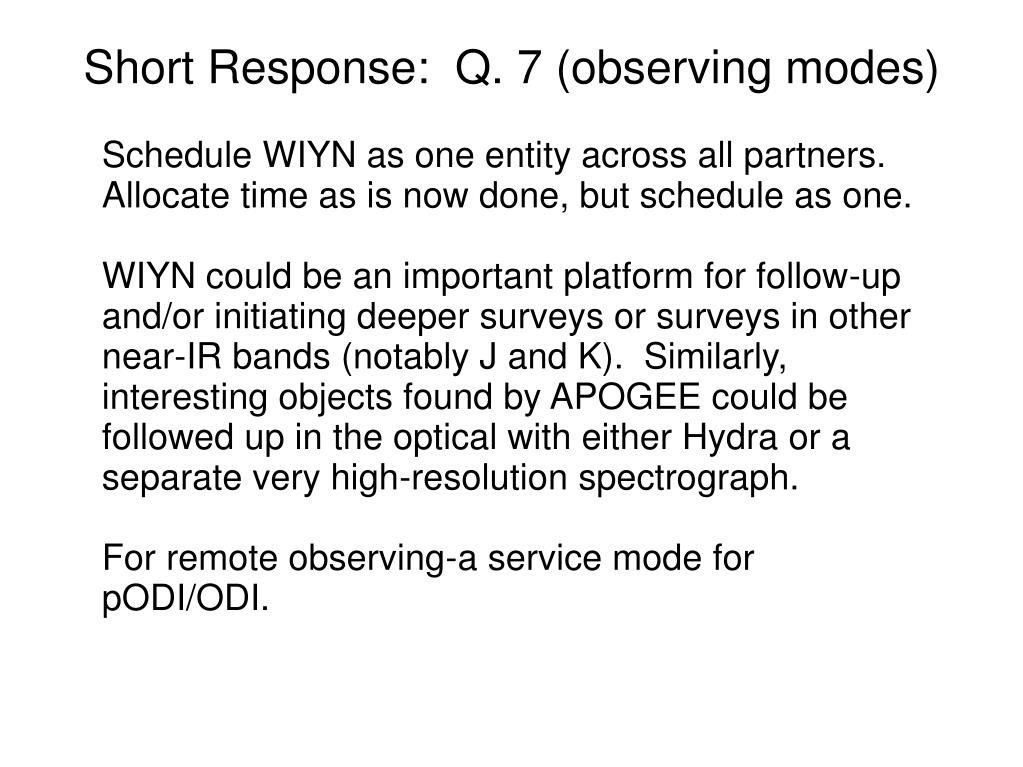 Short Response: Q. 7 (observing modes)

Schedule WIYN as one entity across all partners. Allocate time as is now done, but schedule as one.

WIYN could be an important platform for follow-up and/or initiating deeper surveys or surveys in other near-IR bands (notably J and K). Similarly, interesting objects found by APOGEE could be followed up in the optical with either Hydra or a separate very high-resolution spectrograph.

For remote observing-a service mode for pODI/ODI.